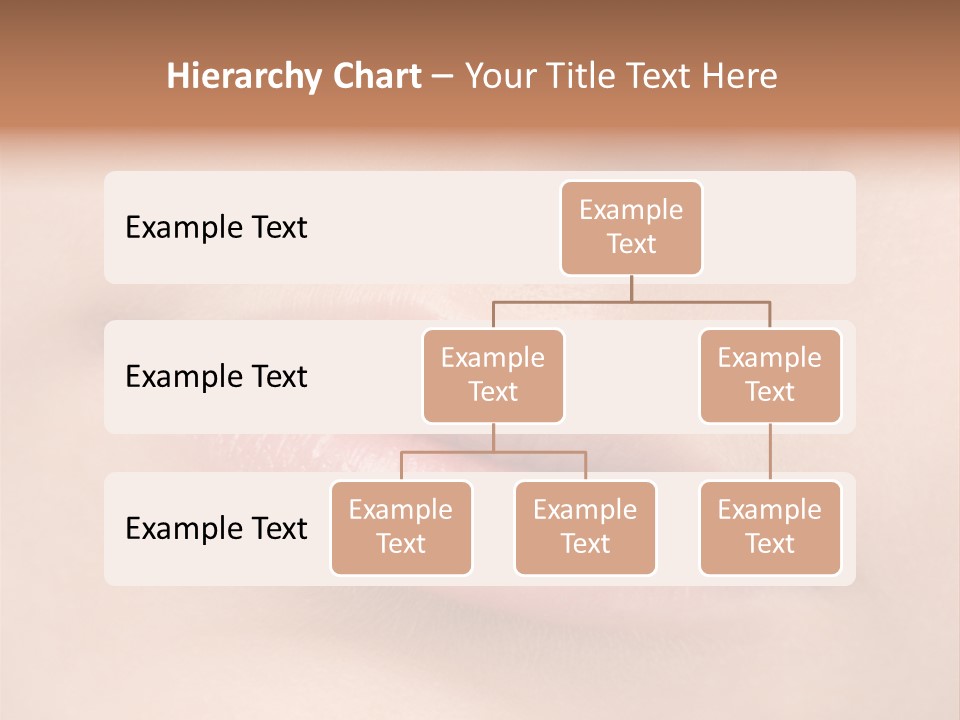 Hierarchy Chart – Your Title Text Here

Example Text

Example Text

Example Text

Example Text

Example Text

Example Text

Example Text

Example Text

Example Text